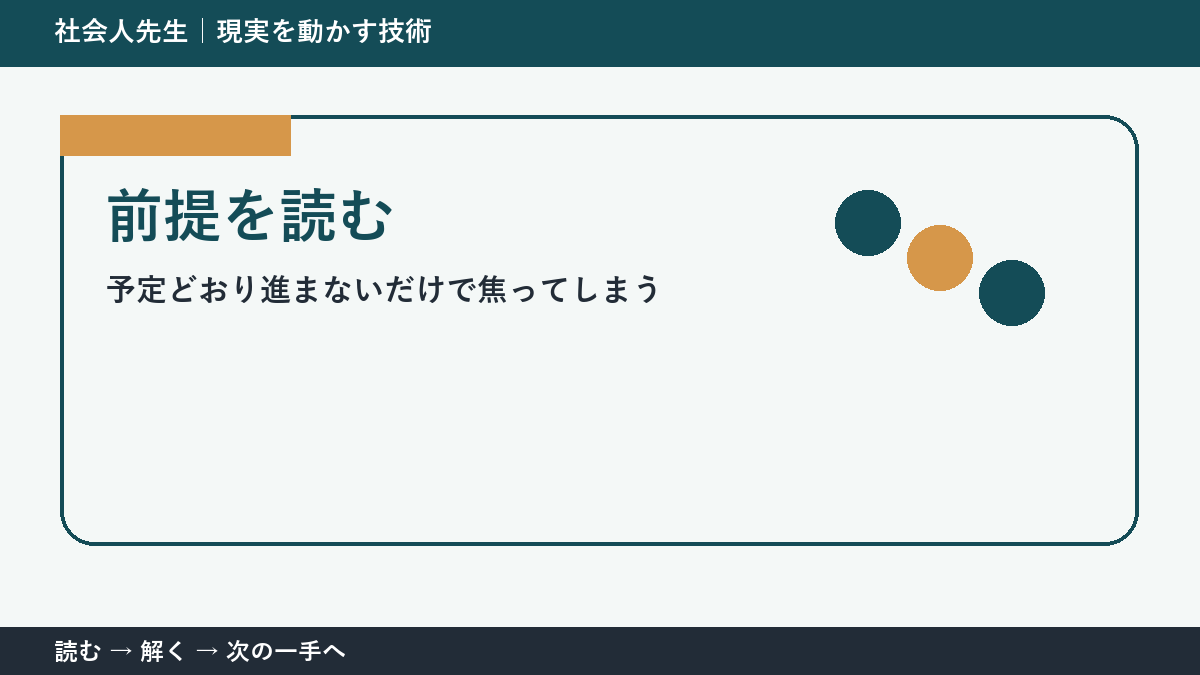 社会人先生｜現実を動かす技術

前提を読む

予定どおり進まないだけで焦ってしまう

読む → 解く → 次の一手へ